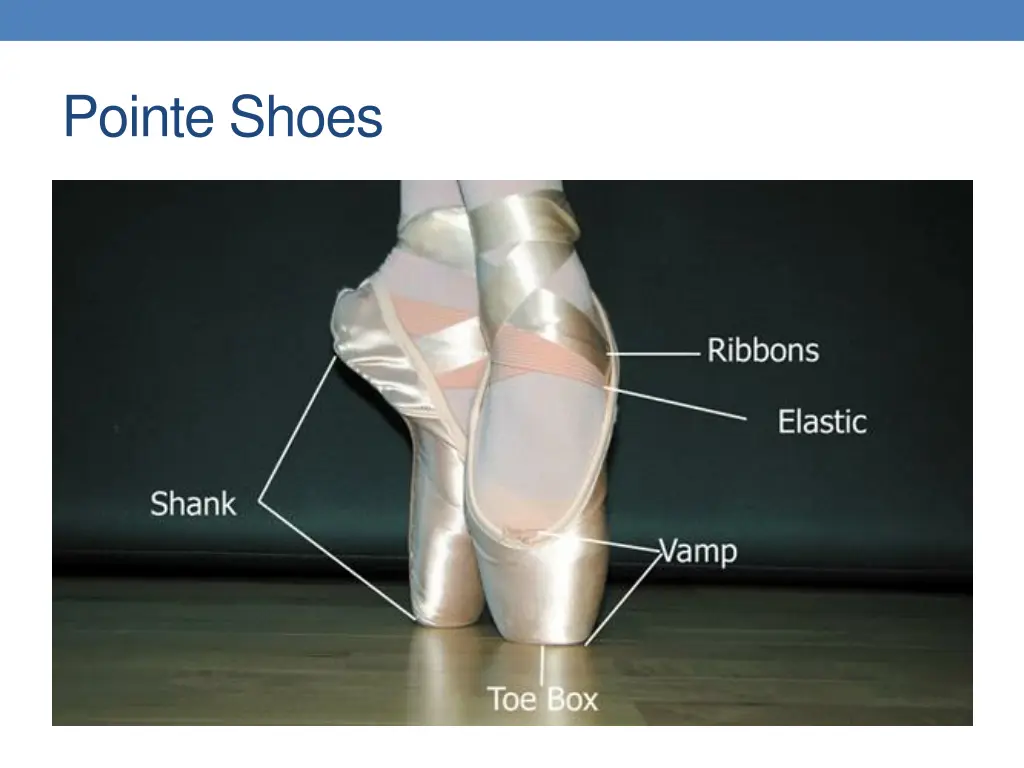 Pointe Shoes

Ribbons

Elastic

Shank

Vamp

Toe Box